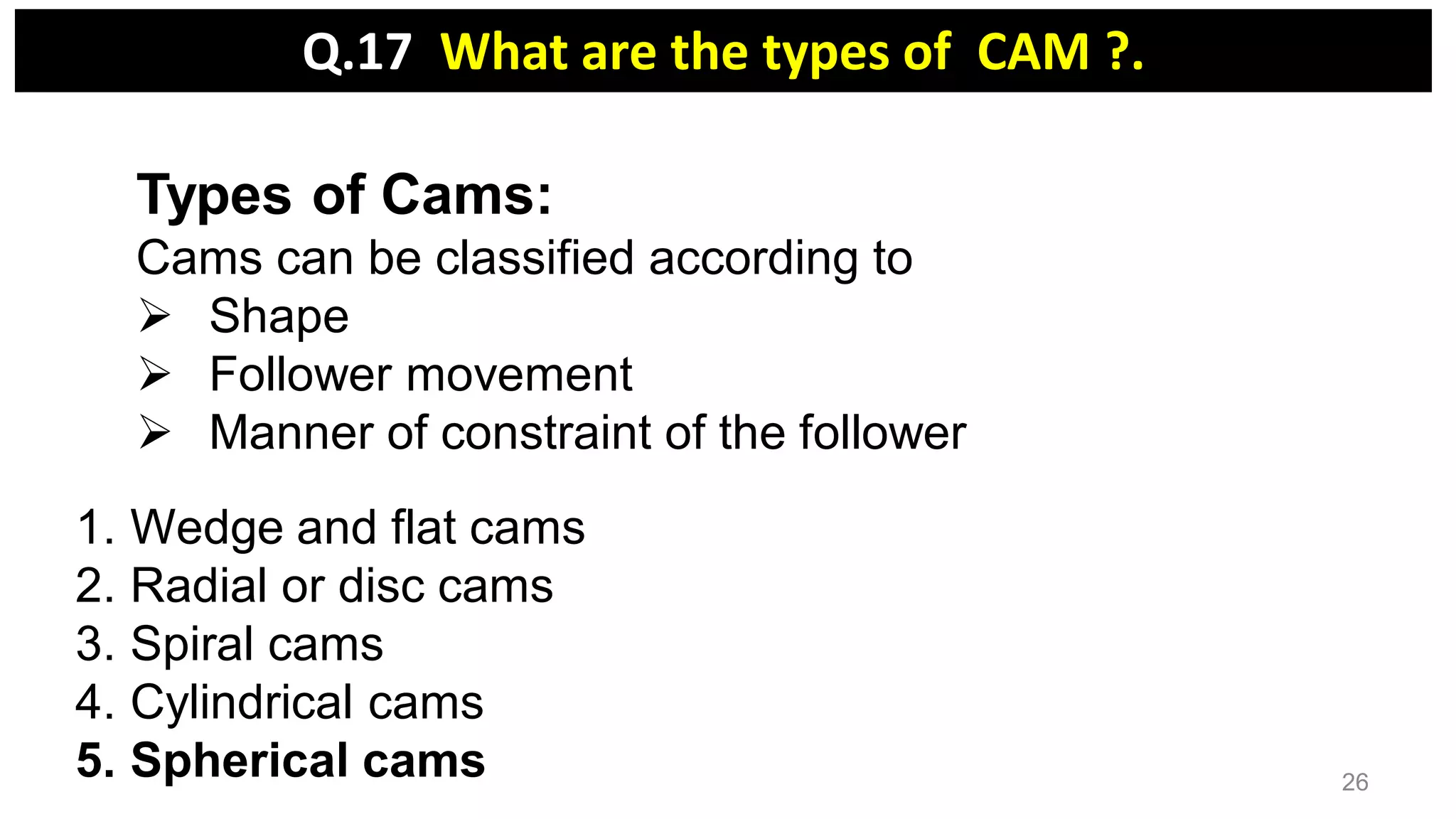 Q.17 What are the types of CAM ?.

Types of Cams:
Cams can be classified according to
➢ Shape
➢ Follower movement
➢ Manner of constraint of the follower

1. Wedge and flat cams
2. Radial or disc cams
3. Spiral cams
4. Cylindrical cams
5. Spherical cams

26